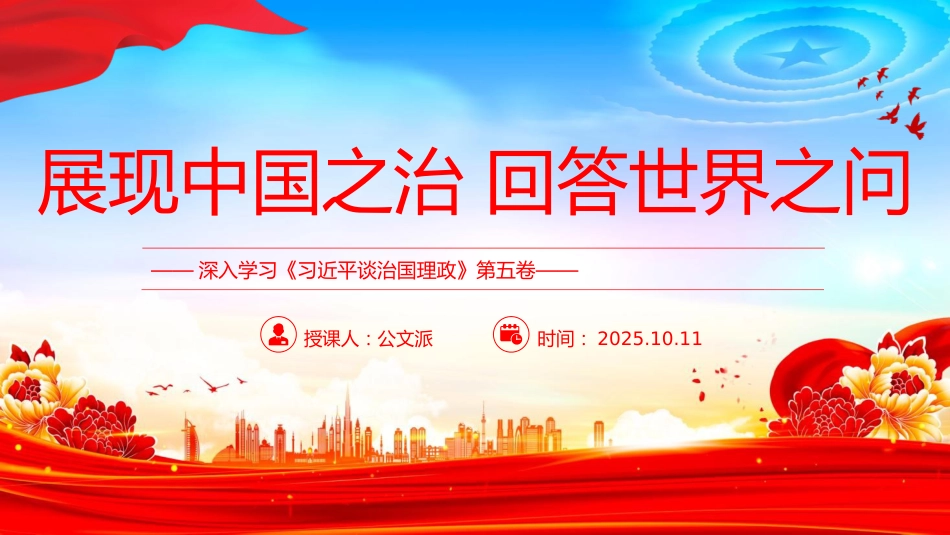 展现中国之治 回答世界之问

—— 深入学习《习近平谈治国理政》第五卷——

授课人：公文派

时间：2025.10.11